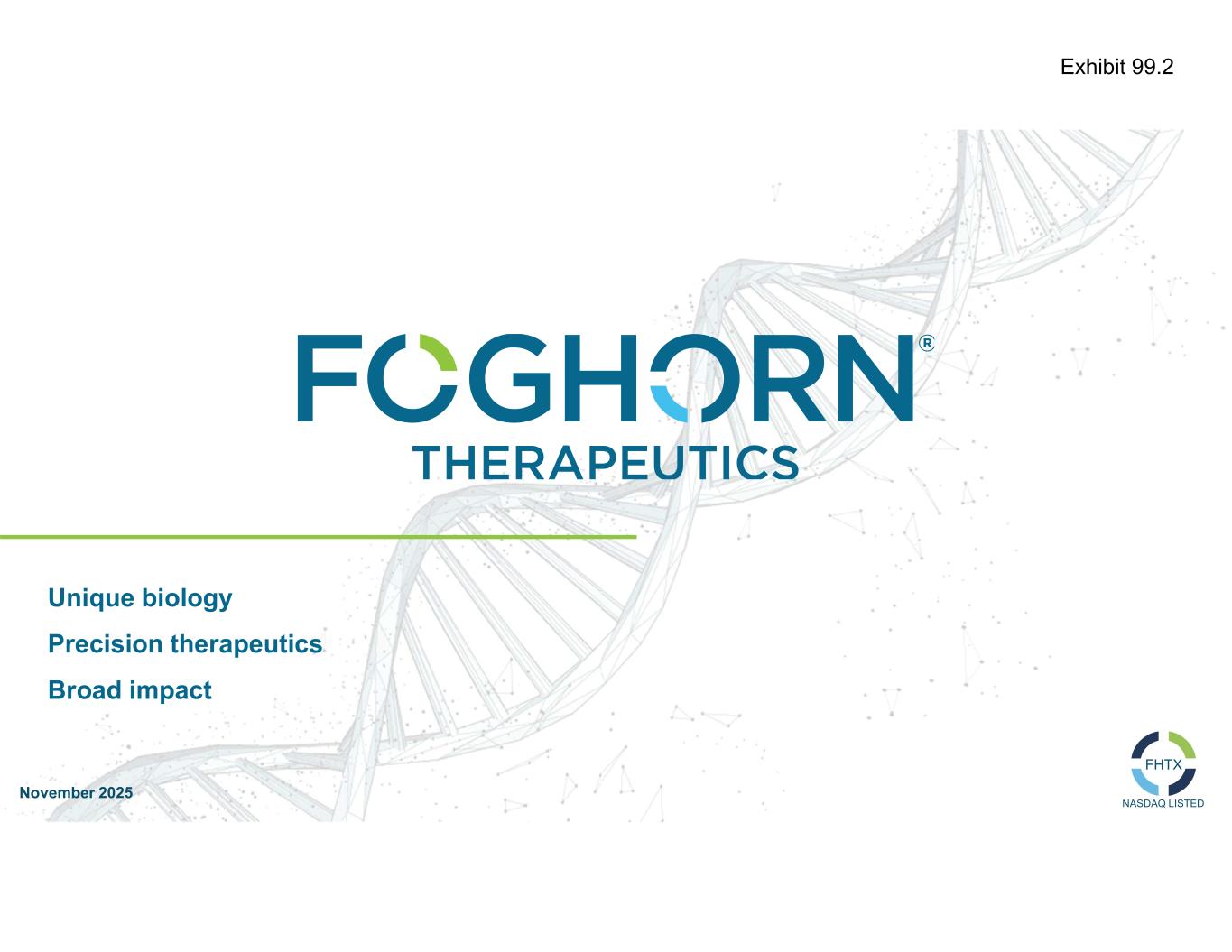 Exhibit 99.2

FOGHORN®
THERAPEUTICS

Unique biology
Precision therapeutics
Broad impact

November 2025

FHTX
NASDAQ LISTED